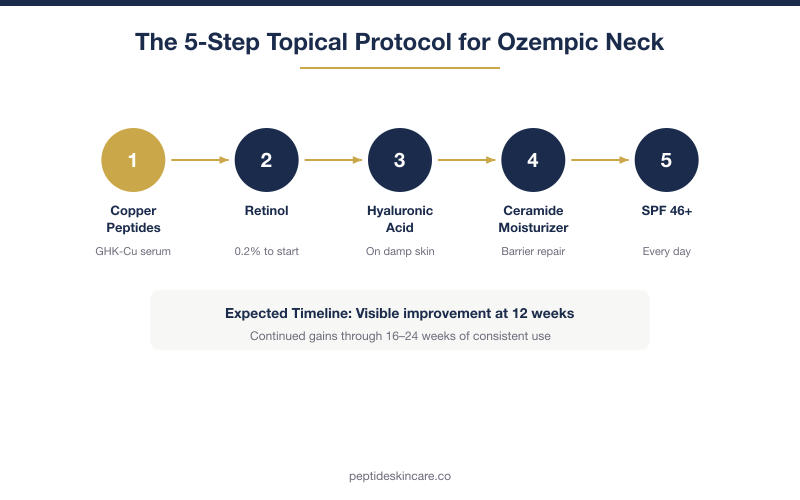 The 5-Step Topical Protocol for Ozempic Neck

1
Copper Peptides
GHK-Cu serum

2
Retinol
0.2% to start

3
Hyaluronic Acid
On damp skin

4
Ceramide Moisturizer
Barrier repair

5
SPF 46+
Every day

Expected Timeline: Visible improvement at 12 weeks
Continued gains through 16–24 weeks of consistent use

peptideskincare.co